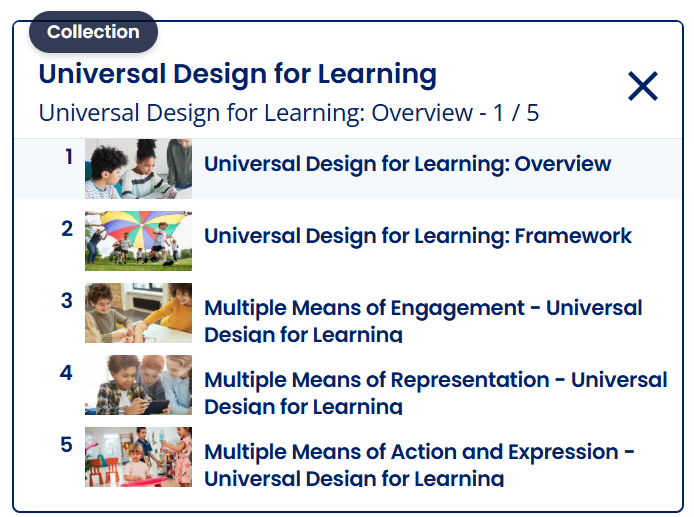 Collection

Universal Design for Learning

Universal Design for Learning: Overview - 1 / 5

1 Universal Design for Learning: Overview

2 Universal Design for Learning: Framework

3 Multiple Means of Engagement - Universal Design for Learning

4 Multiple Means of Representation - Universal Design for Learning

5 Multiple Means of Action and Expression - Universal Design for Learning